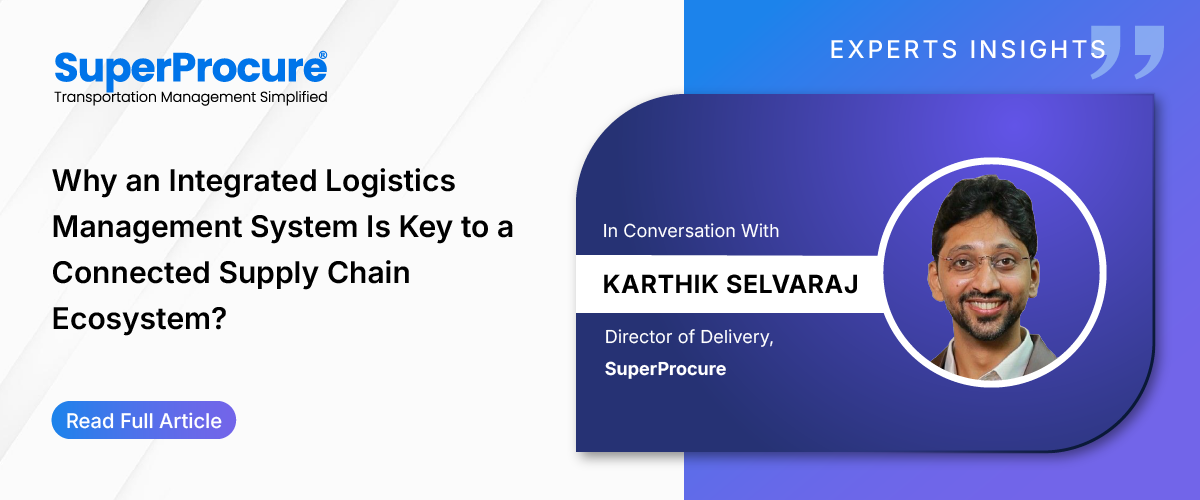 SuperProcure®
Transportation Management Simplified

Why an Integrated Logistics Management System Is Key to a Connected Supply Chain Ecosystem?

Read Full Article

EXPERTS INSIGHTS

In Conversation With

KARTHIK SELVARAJ

Director of Delivery,
SuperProcure